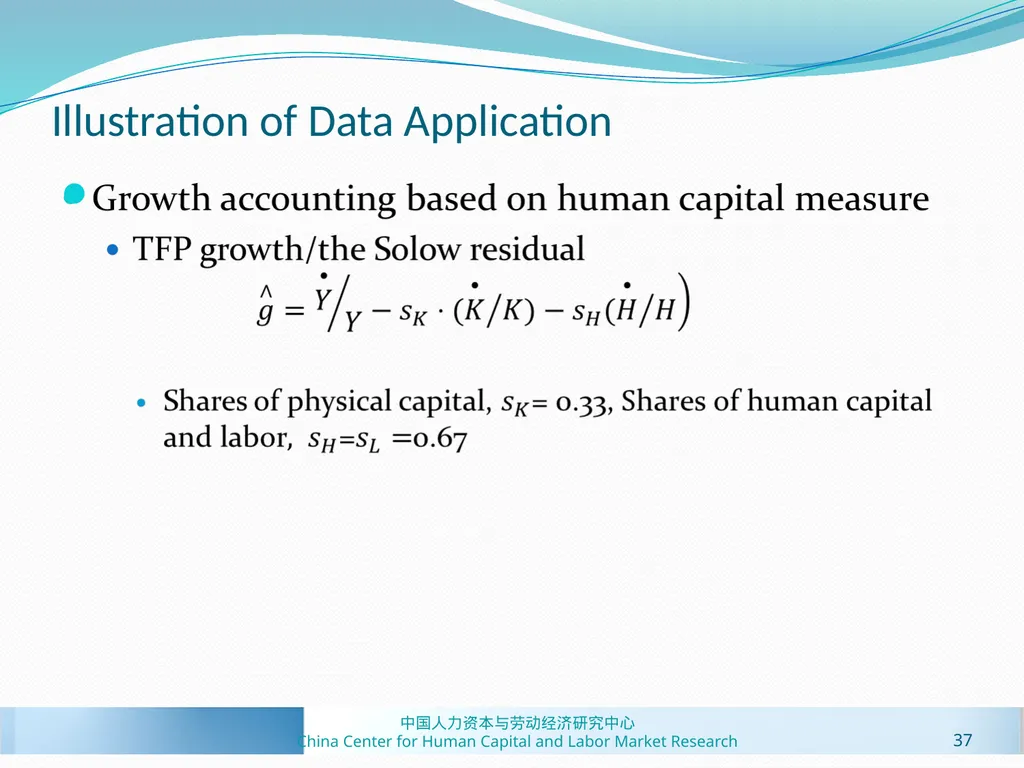 Illustration of Data Application

Growth accounting based on human capital measure

TFP growth/the Solow residual

$\hat{g} = \dot{Y}/Y - s_K \cdot (\dot{K}/K) - s_H(\dot{H}/H)$

Shares of physical capital, $s_K$= 0.33, Shares of human capital and labor, $s_H$=$s_L$ =0.67

中国人力资本与劳动经济研究中心
China Center for Human Capital and Labor Market Research

37